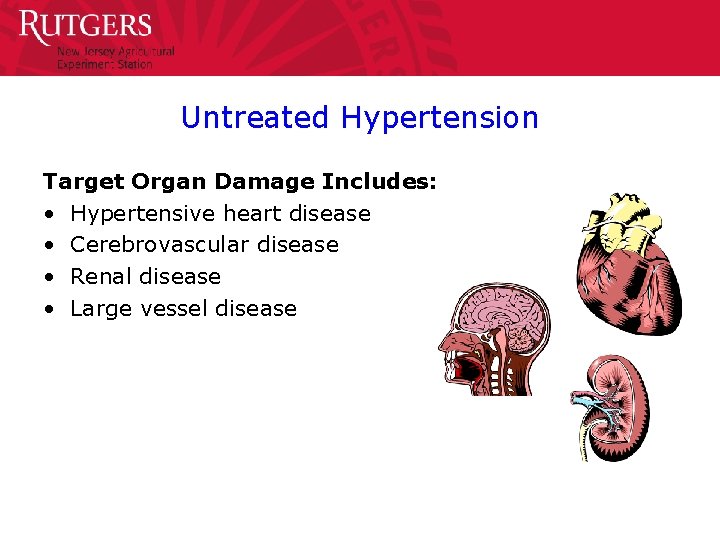 RUTGERS
New Jersey Agricultural Experiment Station

Untreated Hypertension

Target Organ Damage Includes:
• Hypertensive heart disease
• Cerebrovascular disease
• Renal disease
• Large vessel disease